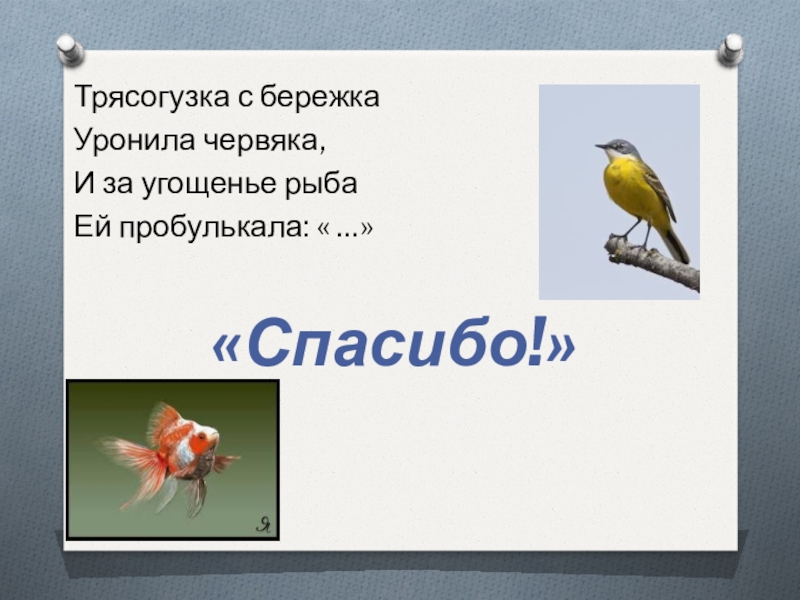 Трясогузка с бережка
Уронила червяка,
И за угощенье рыба
Ей пробулькала: « ...»

«Спасибо!»

Я